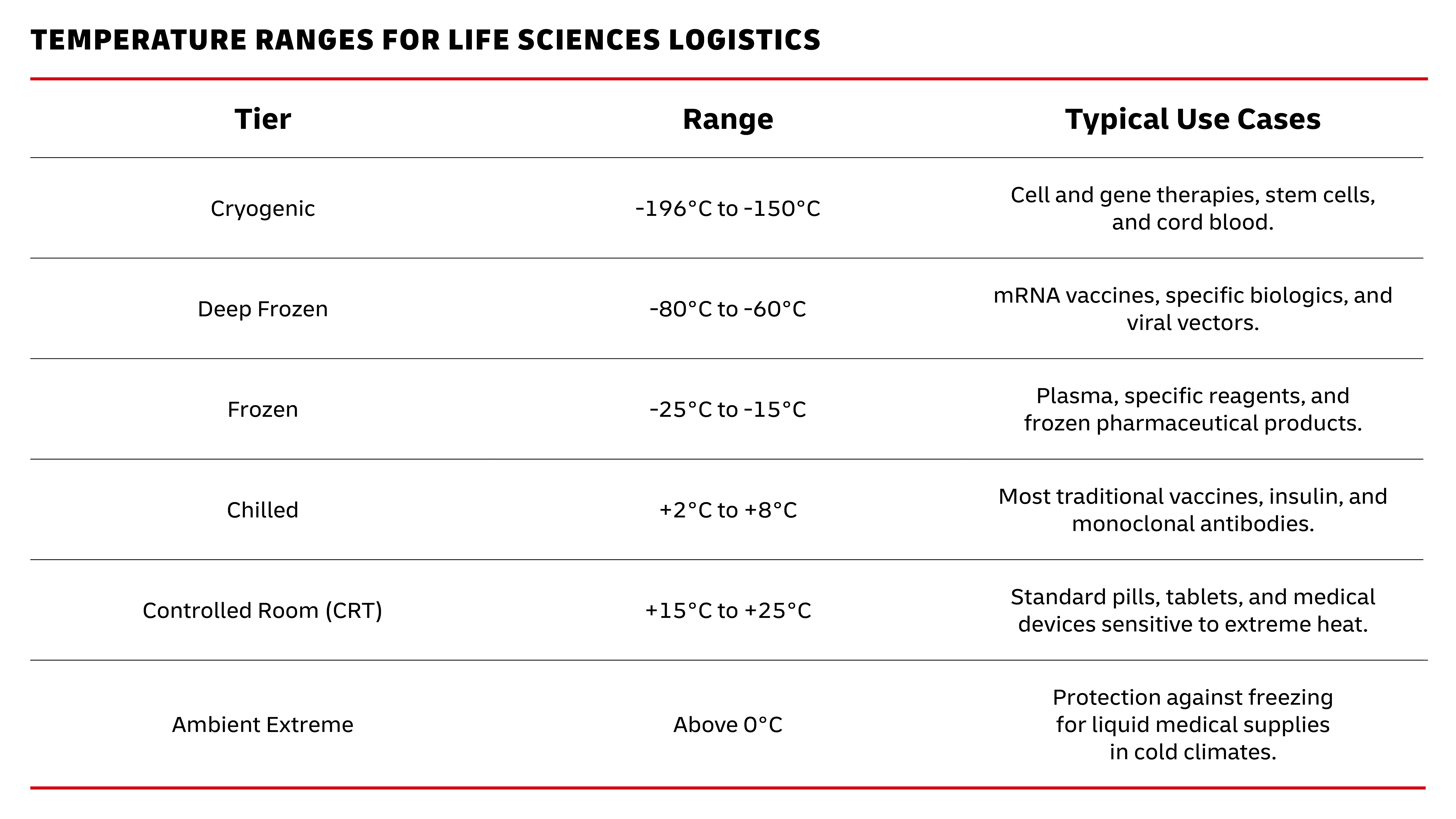 TEMPERATURE RANGES FOR LIFE SCIENCES LOGISTICS

| Tier | Range | Typical Use Cases |
|---|---|---|
| Cryogenic | -196°C to -150°C | Cell and gene therapies, stem cells, and cord blood. |
| Deep Frozen | -80°C to -60°C | mRNA vaccines, specific biologics, and viral vectors. |
| Frozen | -25°C to -15°C | Plasma, specific reagents, and frozen pharmaceutical products. |
| Chilled | +2°C to +8°C | Most traditional vaccines, insulin, and monoclonal antibodies. |
| Controlled Room (CRT) | +15°C to +25°C | Standard pills, tablets, and medical devices sensitive to extreme heat. |
| Ambient Extreme | Above 0°C | Protection against freezing for liquid medical supplies in cold climates. |